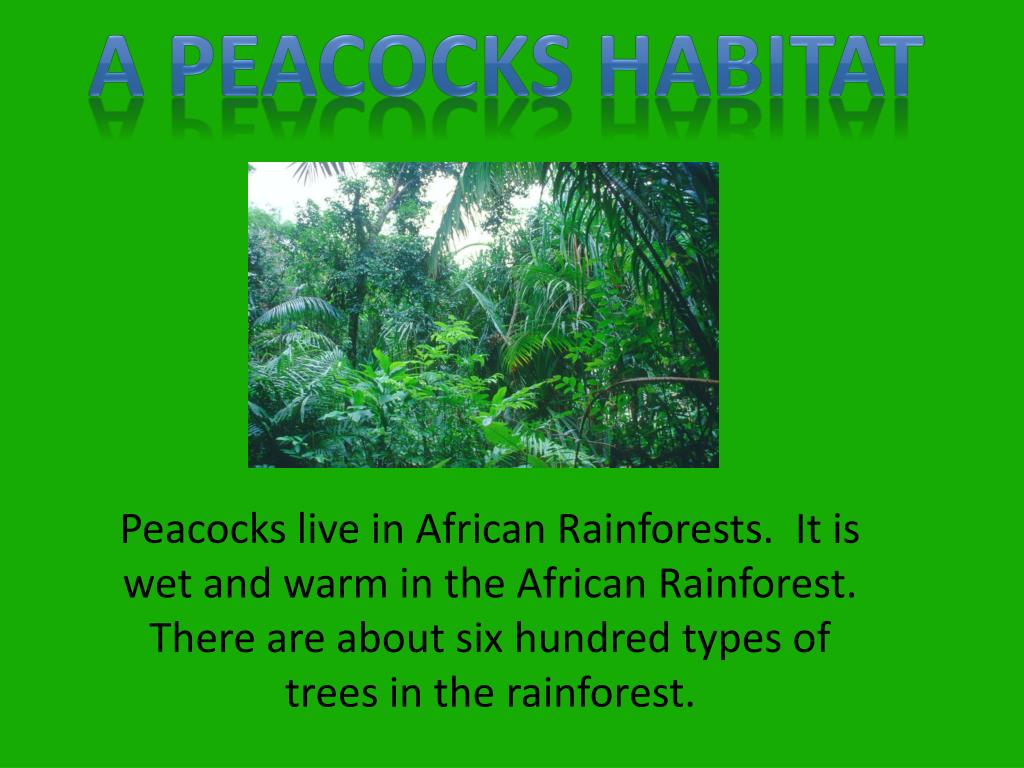 A PEACOCKS HABITAT

Peacocks live in African Rainforests. It is wet and warm in the African Rainforest. There are about six hundred types of trees in the rainforest.